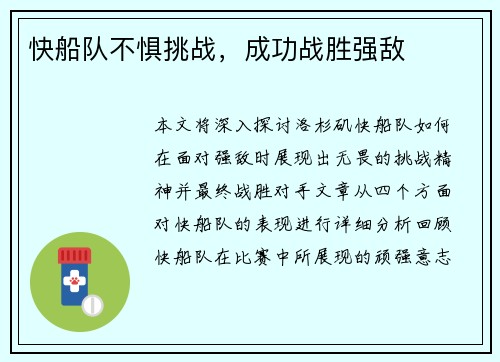 快船队不惧挑战，成功战胜强敌

本文将深入探讨洛杉矶快船队如何在面对强敌时展现出无畏的挑战精神并最终战胜对手文章从四个方面对快船队的表现进行详细分析回顾快船队在比赛中所展现的顽强意志